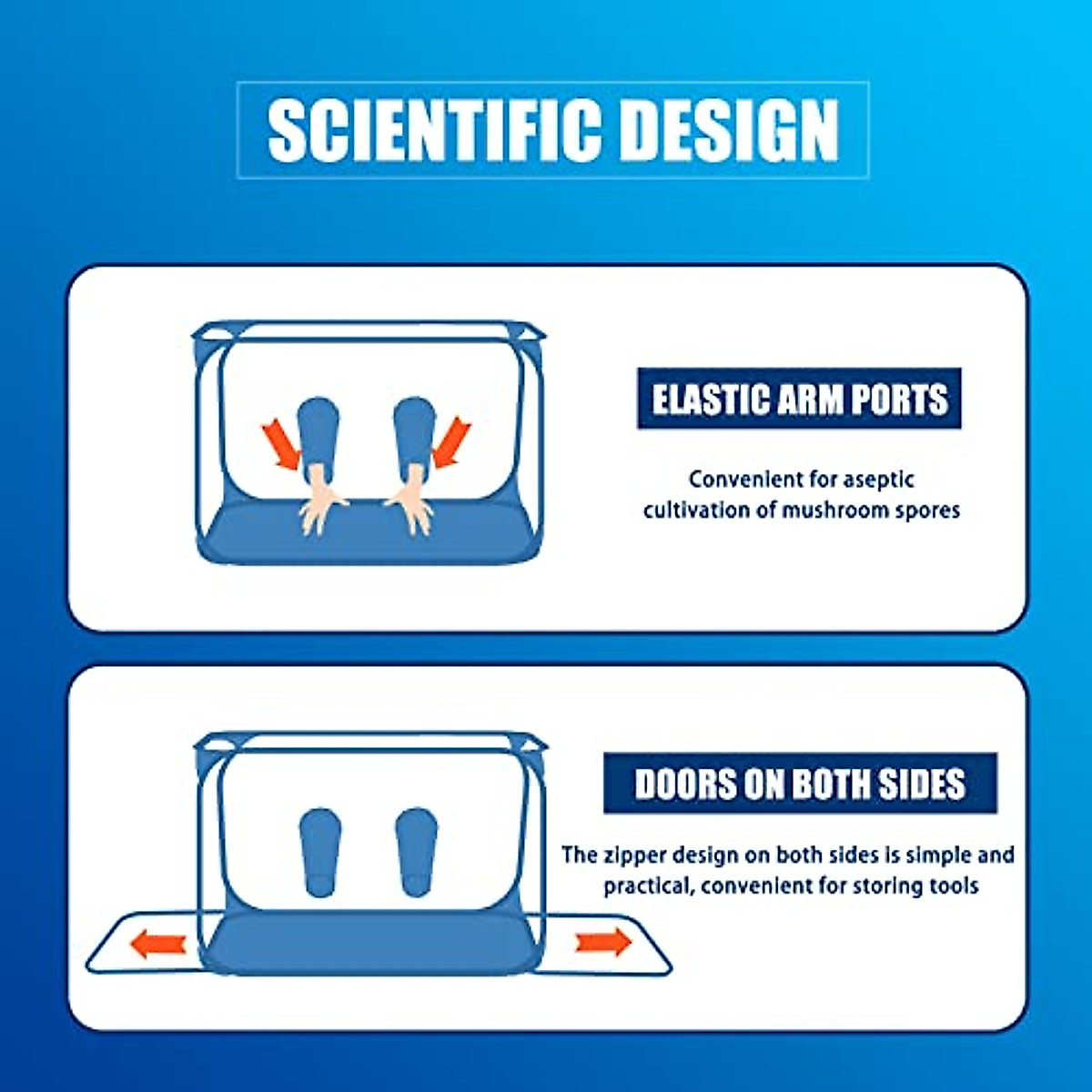 SCIENTIFIC DESIGN

ELASTIC ARM PORTS

Convenient for aseptic cultivation of mushroom spores

DOORS ON BOTH SIDES

The zipper design on both sides is simple and practical, convenient for storing tools